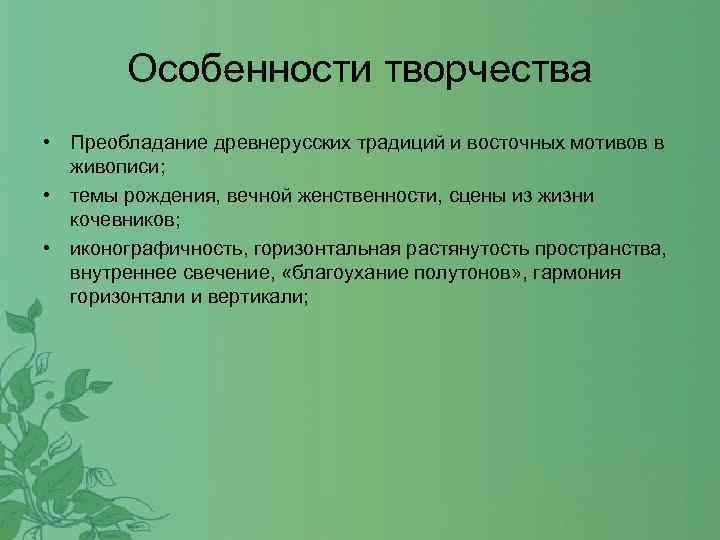 Особенности творчества

• Преобладание древнерусских традиций и восточных мотивов в живописи;

• темы рождения, вечной женственности, сцены из жизни кочевников;

• иконографичность, горизонтальная растянутость пространства, внутреннее свечение, «благоухание полутонов», гармония горизонтали и вертикали;